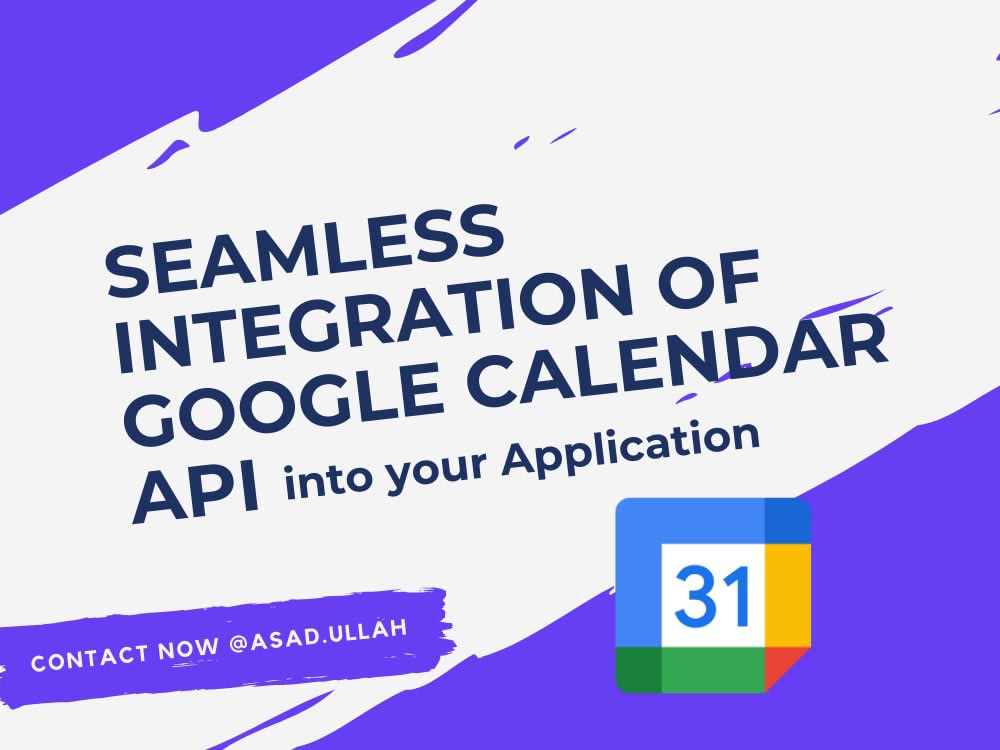 SEAMLESS INTEGRATION OF GOOGLE CALENDAR API into your Application

31

CONTACT NOW @ASAD.ULLAH